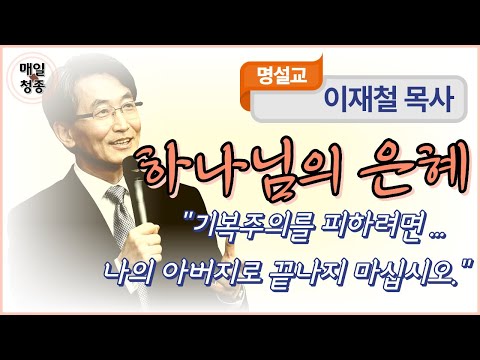 매일 청종

명설교

이재철 목사

하나님의 은혜

"기복주의를 피하려면 ... 나의 아버지로 끝나지 마십시오."